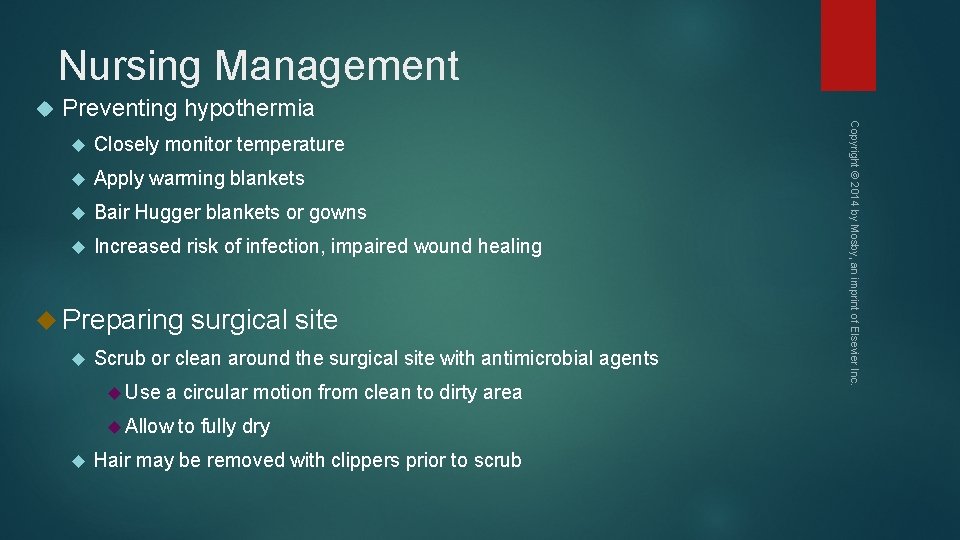 Nursing Management

Preventing hypothermia

Closely monitor temperature

Apply warming blankets

Bair Hugger blankets or gowns

Increased risk of infection, impaired wound healing

Preparing surgical site

Scrub or clean around the surgical site with antimicrobial agents

Use a circular motion from clean to dirty area

Allow to fully dry

Hair may be removed with clippers prior to scrub

Copyright © 2014 by Mosby, an imprint of Elsevier Inc.